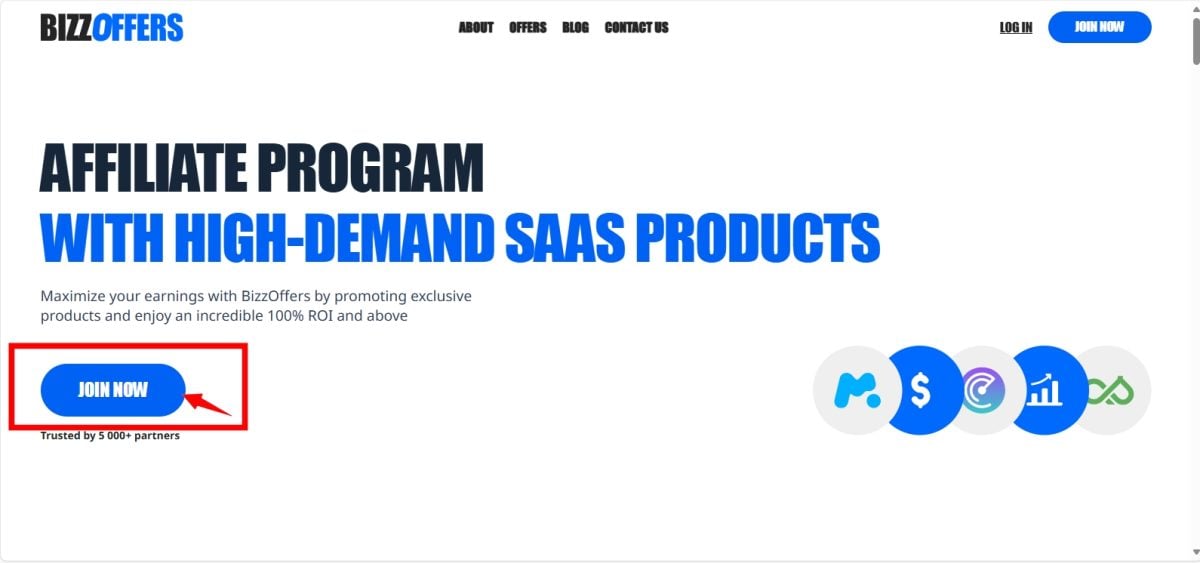 BIZZOFFERS

ABOUT OFFERS BLOG CONTACT US

LOG IN JOIN NOW

AFFILIATE PROGRAM
WITH HIGH-DEMAND SAAS PRODUCTS

Maximize your earnings with BizzOffers by promoting exclusive products and enjoy an incredible 100% ROI and above

JOIN NOW

Trusted by 5 000+ partners

$